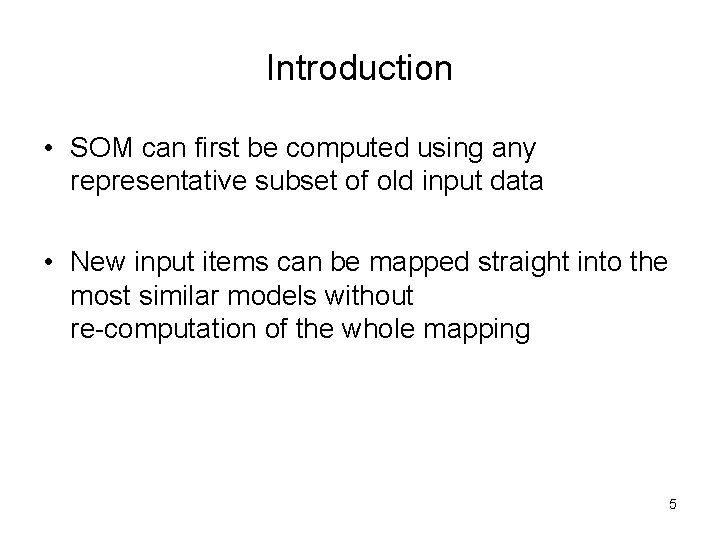 Introduction

• SOM can first be computed using any representative subset of old input data

• New input items can be mapped straight into the most similar models without re-computation of the whole mapping

5